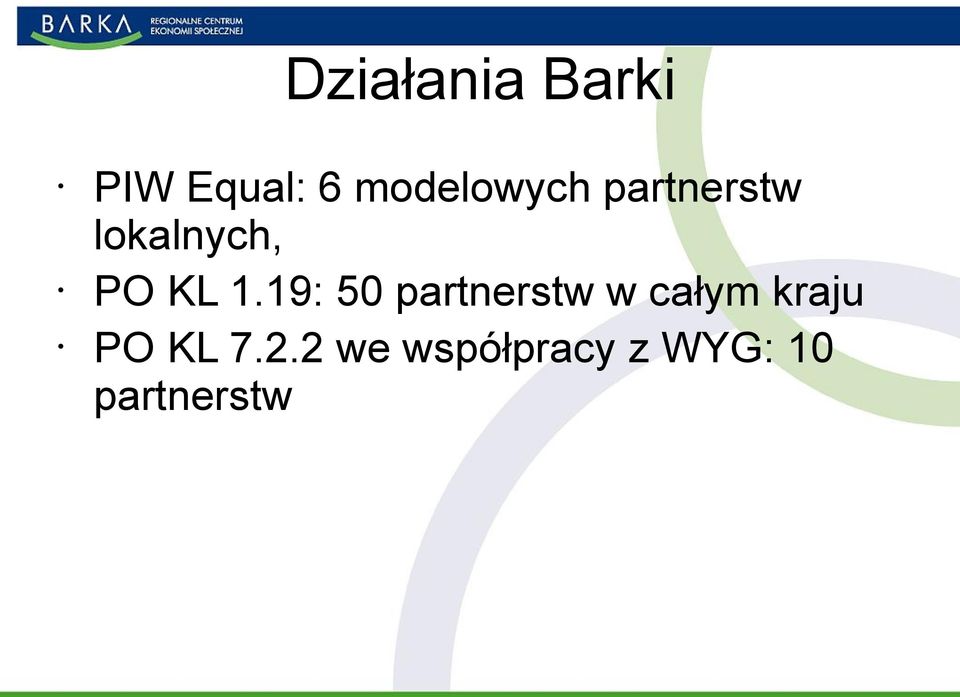 BARKA REGIONALNE CENTRUM EKONOMII SPOŁECZNEJ

Działania Barki

· PIW Equal: 6 modelowych partnerstw lokalnych,
· PO KL 1.19: 50 partnerstw w całym kraju
· PO KL 7.2.2 we współpracy z WYG: 10 partnerstw